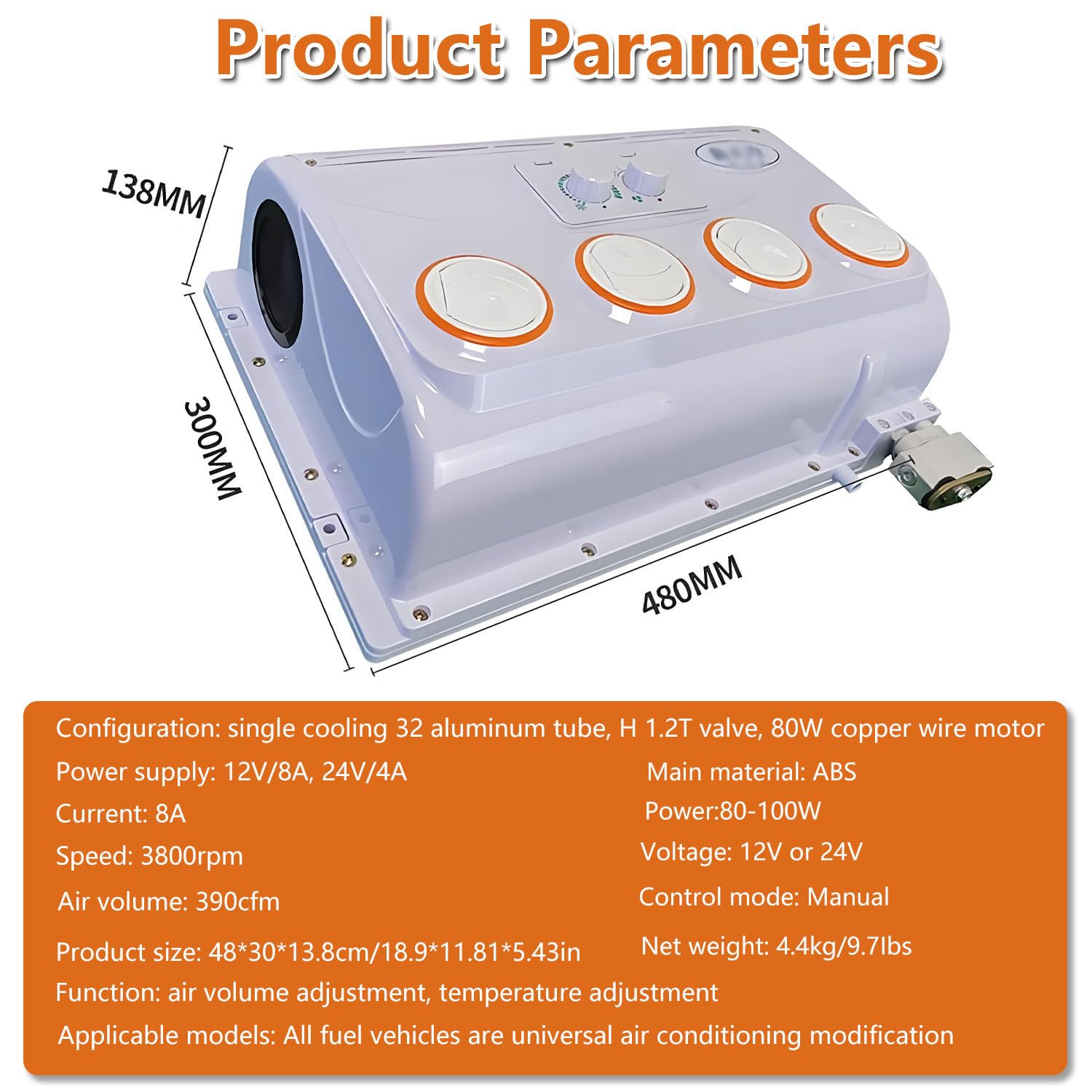 Product Parameters

138MM

300MM

480MM

Configuration: single cooling 32 aluminum tube, H 1.2T valve, 80W copper wire motor

Power supply: 12V/8A, 24V/4A

Current: 8A

Speed: 3800rpm

Air volume: 390cfm

Product size: 48*30*13.8cm/18.9*11.81*5.43in

Main material: ABS

Power:80-100W

Voltage: 12V or 24V

Control mode: Manual

Net weight: 4.4kg/9.7Ibs

Function: air volume adjustment, temperature adjustment

Applicable models: All fuel vehicles are universal air conditioning modification